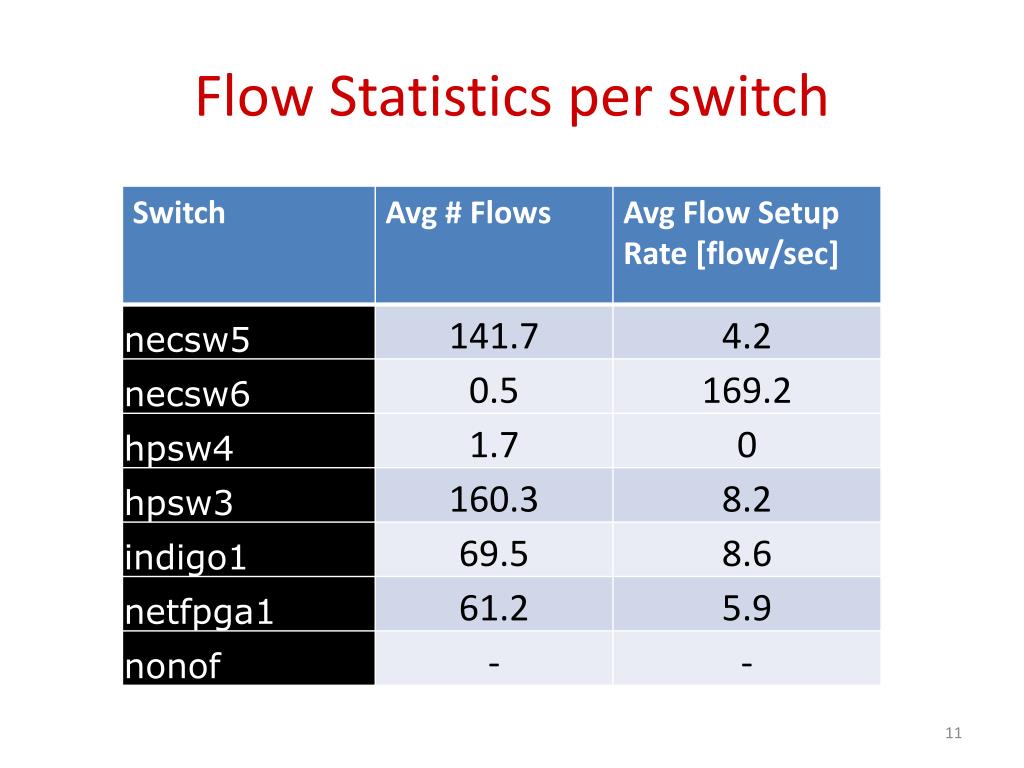 Flow Statistics per switch

| Switch | Avg # Flows | Avg Flow Setup Rate [flow/sec] |
|---|---|---|
| necsw5 | 141.7 | 4.2 |
| necsw6 | 0.5 | 169.2 |
| hpsw4 | 1.7 | 0 |
| hpsw3 | 160.3 | 8.2 |
| indigo1 | 69.5 | 8.6 |
| netfpga1 | 61.2 | 5.9 |
| nonof | - | - |

11